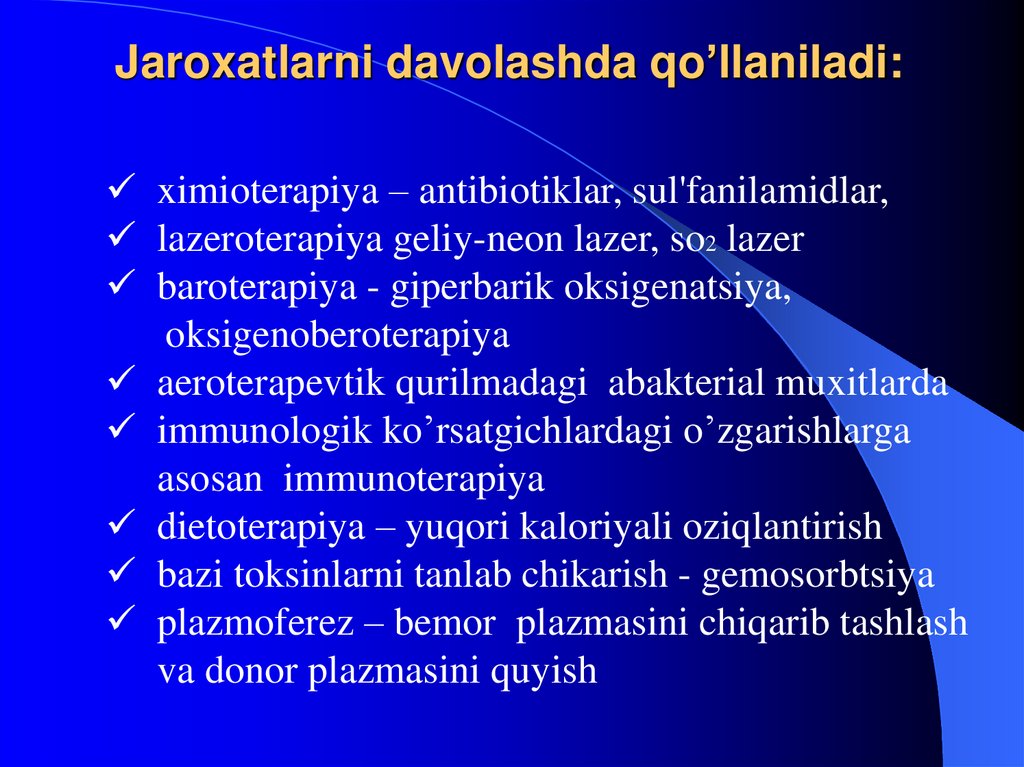 Jaroxatlarni davolashda qo’llaniladi:

✓ ximioterapiya – antibiotiklar, sul'fanilamidlar,
✓ lazeroterapiya geliy-neon lazer, $so_2$ lazer
✓ baroterapiya - giperbarik oksigenatsiya, oksigenoberoterapiya
✓ aeroterapevtik qurilmadagi abakterial muxitlarda
✓ immunologik ko’rsatgichlardagi o’zgarishlarga asosan immunoterapiya
✓ dietoterapiya – yuqori kaloriyali oziqlantirish
✓ bazi toksinlarni tanlab chikarish - gemosorbtsiya
✓ plazmoferez – bemor plazmasini chiqarib tashlash va donor plazmasini quyish